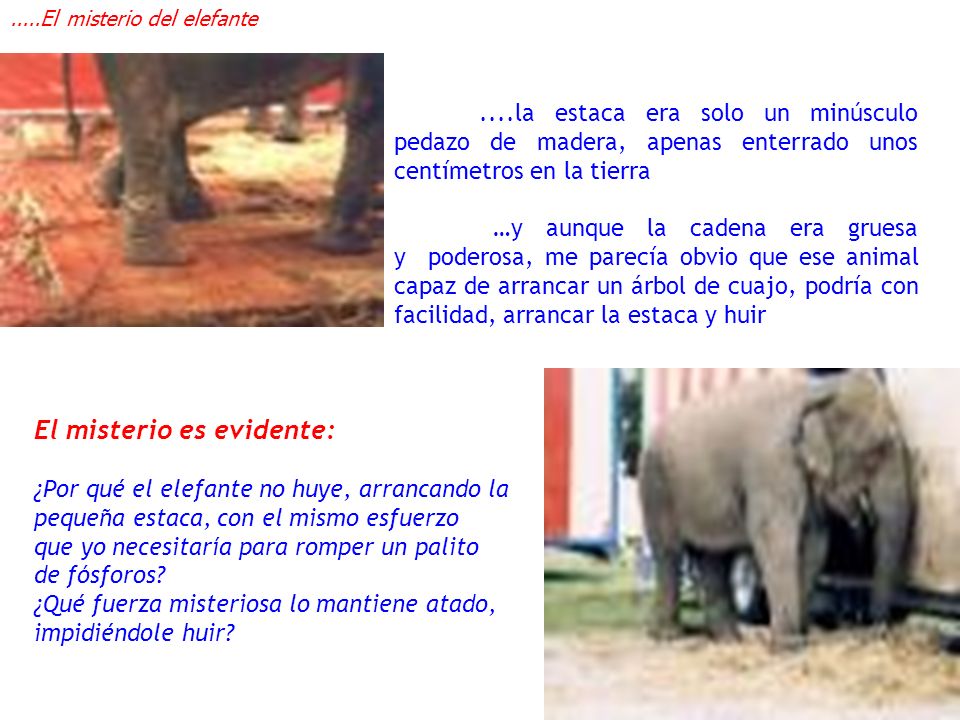 .....El misterio del elefante

....la estaca era solo un minúsculo pedazo de madera, apenas enterrado unos centímetros en la tierra

…y aunque la cadena era gruesa y poderosa, me parecía obvio que ese animal capaz de arrancar un árbol de cuajo, podría con facilidad, arrancar la estaca y huir

El misterio es evidente:

¿Por qué el elefante no huye, arrancando la pequeña estaca, con el mismo esfuerzo que yo necesitaría para romper un palito de fósforos?
¿Qué fuerza misteriosa lo mantiene atado, impidiéndole huir?